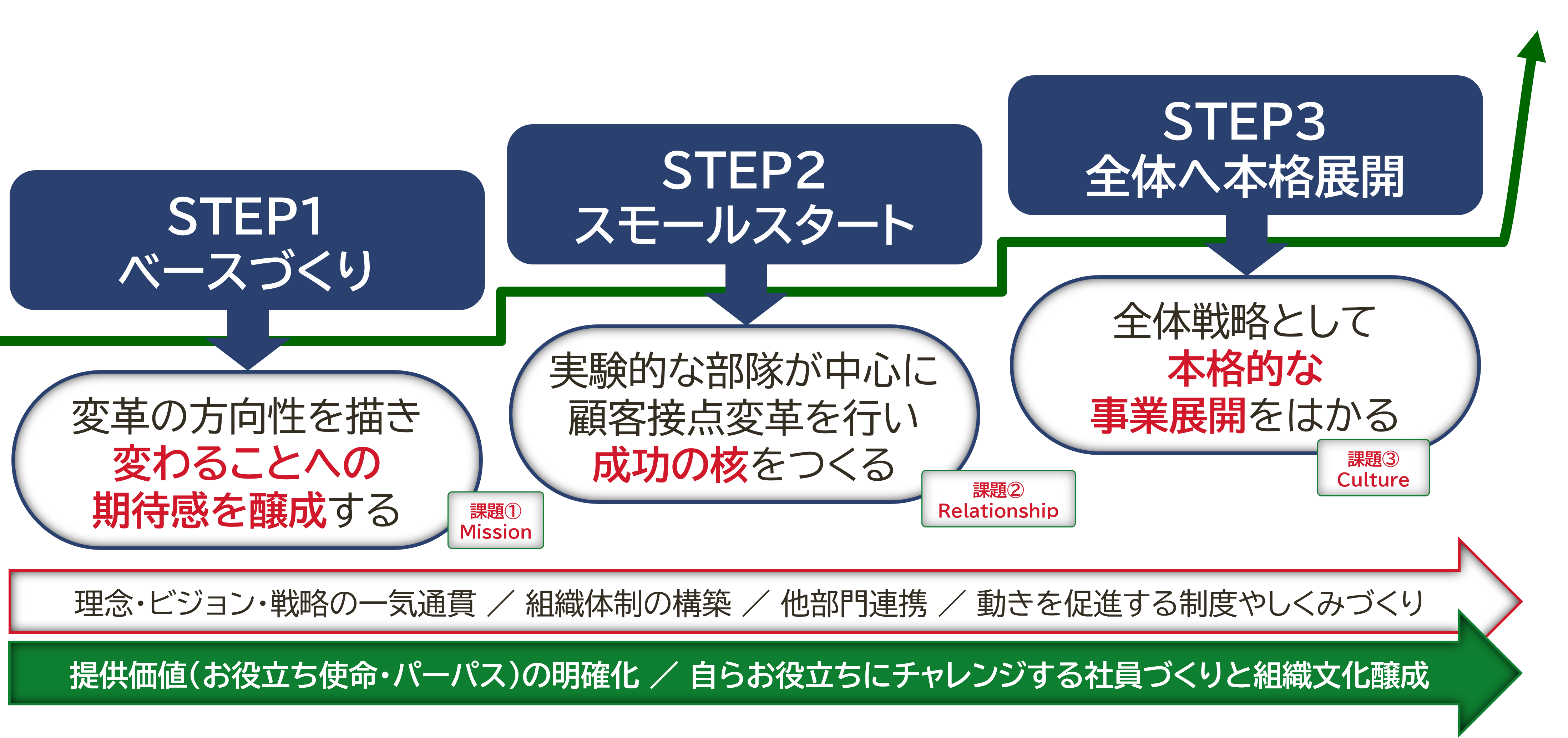 STEP1
ベースづくり

変革の方向性を描き
変わることへの
期待感を醸成する

課題①
Mission

STEP2
スモールスタート

実験的な部隊が中心に
顧客接点変革を行い
成功の核をつくる

課題②
Relationship

STEP3
全体へ本格展開

全体戦略として
本格的な
事業展開をはかる

課題③
Culture

理念・ビジョン・戦略の一気通貫 ／ 組織体制の構築 ／ 他部門連携 ／ 動きを促進する制度やしくみづくり

提供価値（お役立ち使命・パーパス）の明確化 ／ 自らお役立ちにチャレンジする社員づくりと組織文化醸成